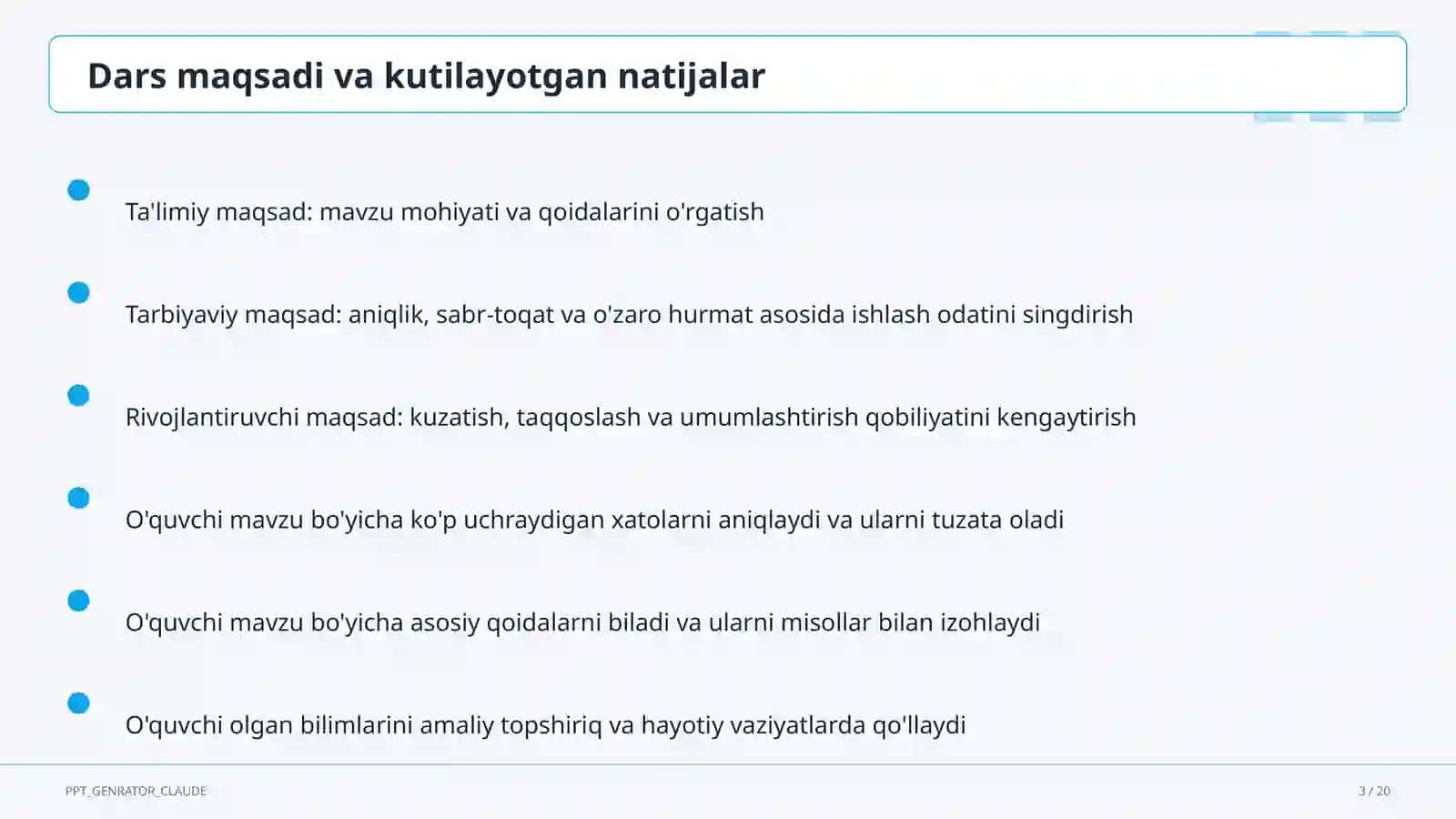 Dars maqsadi va kutilayotgan natijalar

Ta'limiy maqsad: mavzu mohiyati va qoidalarini o'rgatish

Tarbiyaviy maqsad: aniqlik, sabr-toqat va o'zaro hurmat asosida ishlash odatini singdirish

Rivojlantiruvchi maqsad: kuzatish, taqqoslash va umumlashtirish qobiliyatini kengaytirish

O'quvchi mavzu bo'yicha ko'p uchraydigan xatolarni aniqlaydi va ularni tuzata oladi

O'quvchi mavzu bo'yicha asosiy qoidalarni biladi va ularni misollar bilan izohlaydi

O'quvchi olgan bilimlarini amaliy topshiriq va hayotiy vaziyatlarda qo'llaydi

PPT_GENRATOR_CLAUDE

3 / 20